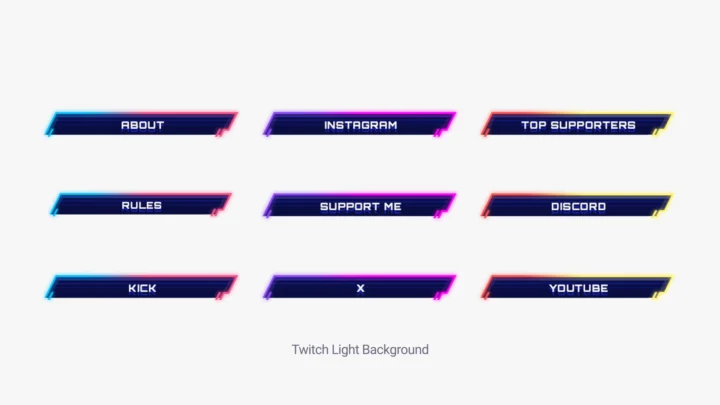 ABOUT

INSTAGRAM

TOP SUPPORTERS

RULES

SUPPORT ME

DISCORD

KICK

X

YOUTUBE

Twitch Light Background